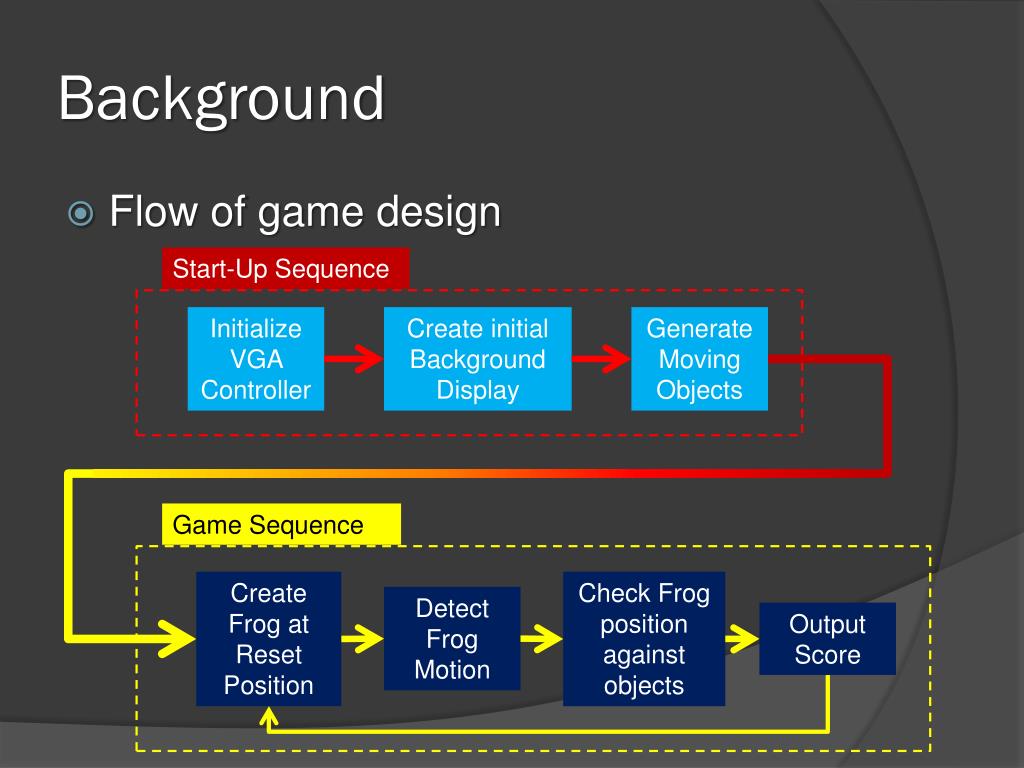 Background

Flow of game design

Start-Up Sequence

Initialize VGA Controller

Create initial Background Display

Generate Moving Objects

Game Sequence

Create Frog at Reset Position

Detect Frog Motion

Check Frog position against objects

Output Score